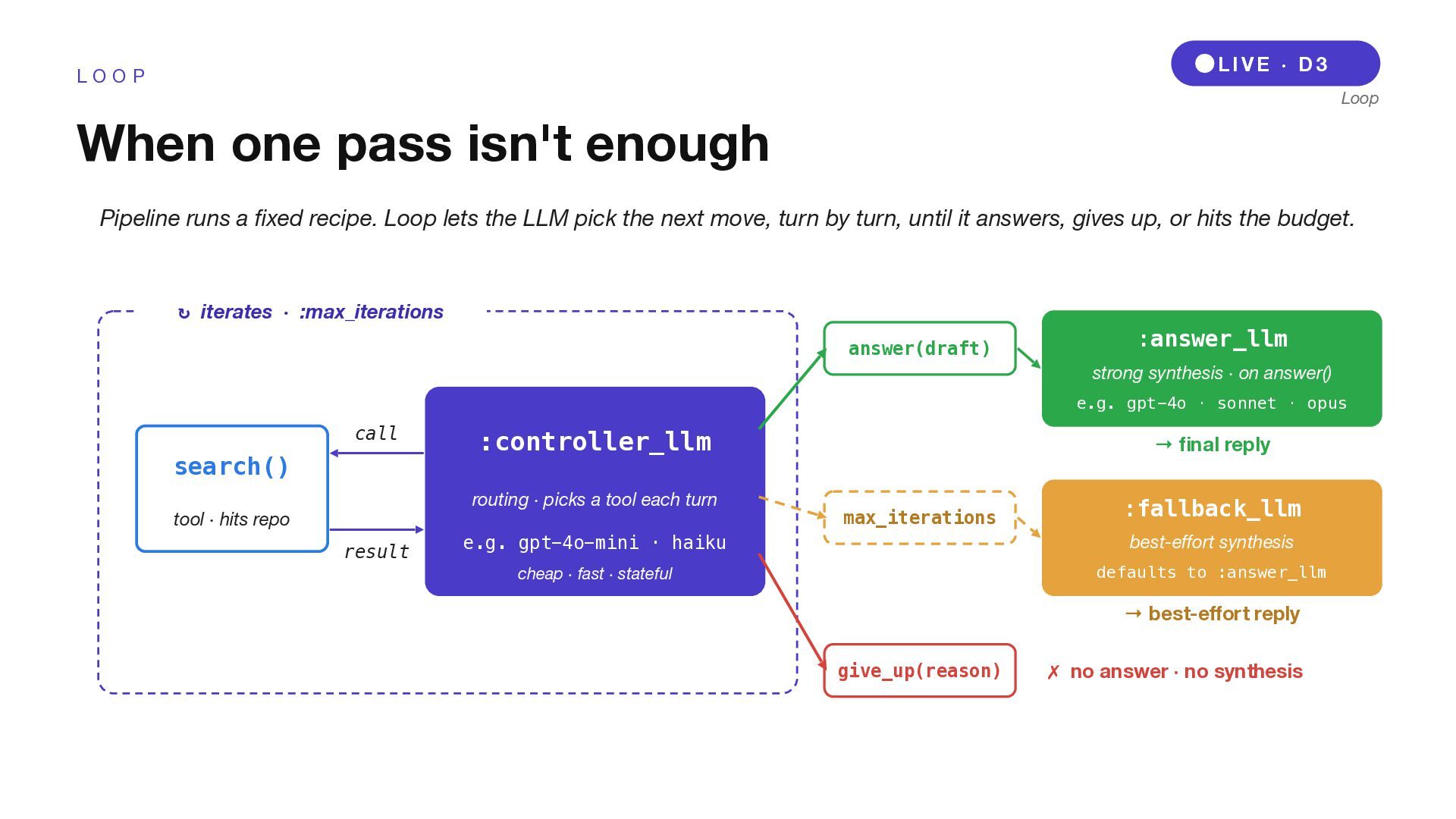 LOOP

LIVE · D3

Loop

When one pass isn't enough

Pipeline runs a fixed recipe. Loop lets the LLM pick the next move, turn by turn, until it answers, gives up, or hits the budget.

↻ iterates · :max_iterations

search()

tool · hits repo

call

result

:controller_llm

routing · picks a tool each turn

e.g. gpt-4o-mini · haiku

cheap · fast · stateful

answer(draft)

:answer_llm

strong synthesis · on answer()

e.g. gpt-4o · sonnet · opus

→ final reply

max_iterations

:fallback_llm

best-effort synthesis

defaults to :answer_llm

→ best-effort reply

give_up(reason)

✗ no answer · no synthesis